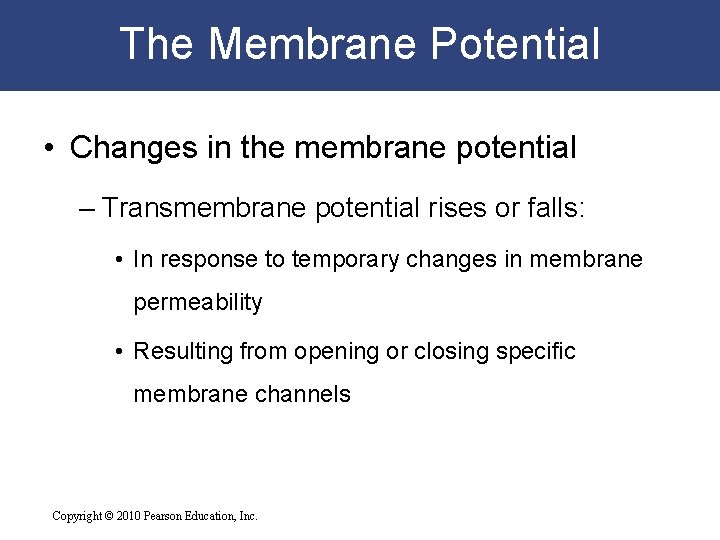 The Membrane Potential

• Changes in the membrane potential

– Transmembrane potential rises or falls:

• In response to temporary changes in membrane permeability

• Resulting from opening or closing specific membrane channels

Copyright © 2010 Pearson Education, Inc.